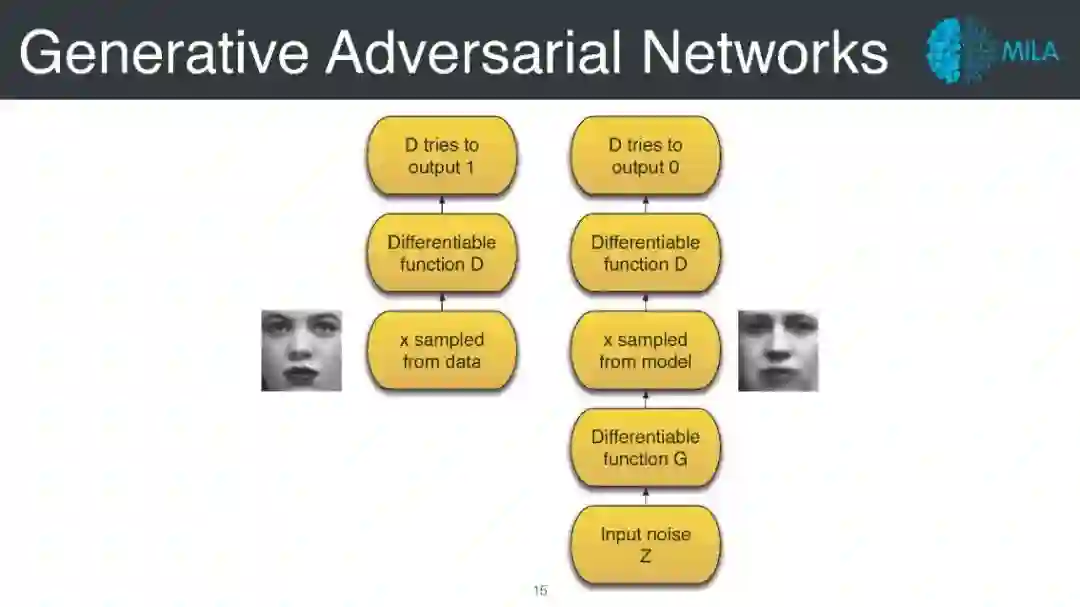 Generative Adversarial Networks

MILA

D tries to output 1

Differentiable function D

x sampled from data

D tries to output 0

Differentiable function D

x sampled from model

Differentiable function G

Input noise Z

15